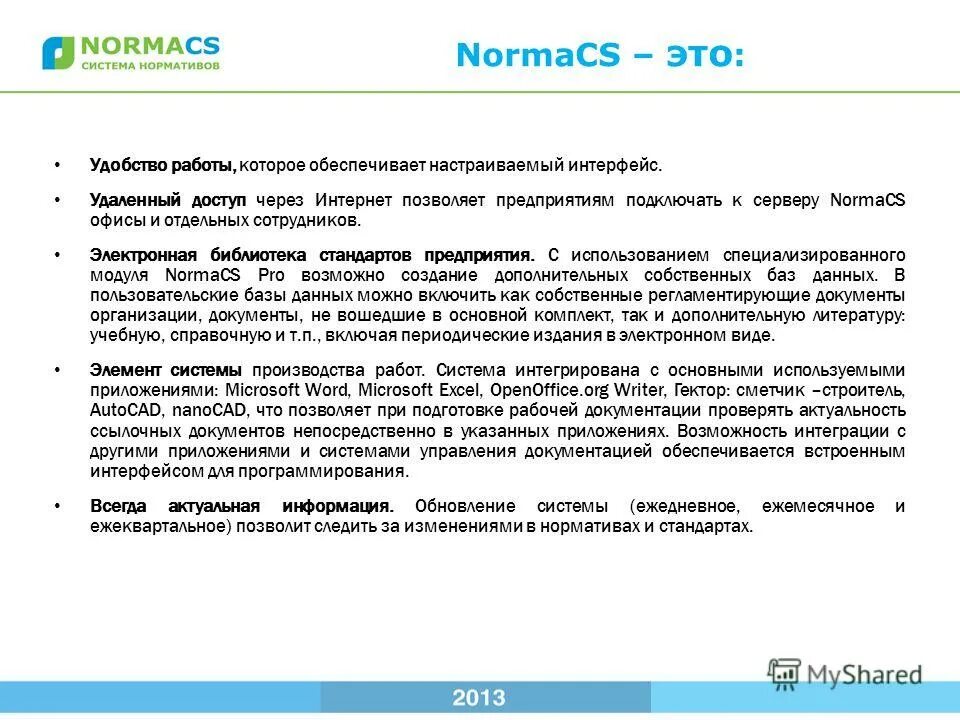 NORMACS
СИСТЕМА НОРМАТИВОВ

NormaCS – это:

• Удобство работы, которое обеспечивает настраиваемый интерфейс.

• Удаленный доступ через Интернет позволяет предприятиям подключать к серверу NormaCS офисы и отдельных сотрудников.

• Электронная библиотека стандартов предприятия. С использованием специализированного модуля NormaCS Pro возможно создание дополнительных собственных баз данных. В пользовательские базы данных можно включить как собственные регламентирующие документы организации, документы, не вошедшие в основной комплект, так и дополнительную литературу: учебную, справочную и т.п., включая периодические издания в электронном виде.

• Элемент системы производства работ. Система интегрирована с основными используемыми приложениями: Microsoft Word, Microsoft Excel, OpenOffice.org Writer, Гектор: сметчик –строитель, AutoCAD, nanoCAD, что позволяет при подготовке рабочей документации проверять актуальность ссылочных документов непосредственно в указанных приложениях. Возможность интеграции с другими приложениями и системами управления документацией обеспечивается встроенным интерфейсом для программирования.

• Всегда актуальная информация. Обновление системы (ежедневное, ежемесячное и ежеквартальное) позволит следить за изменениями в нормативах и стандартах.

MyShared

2013